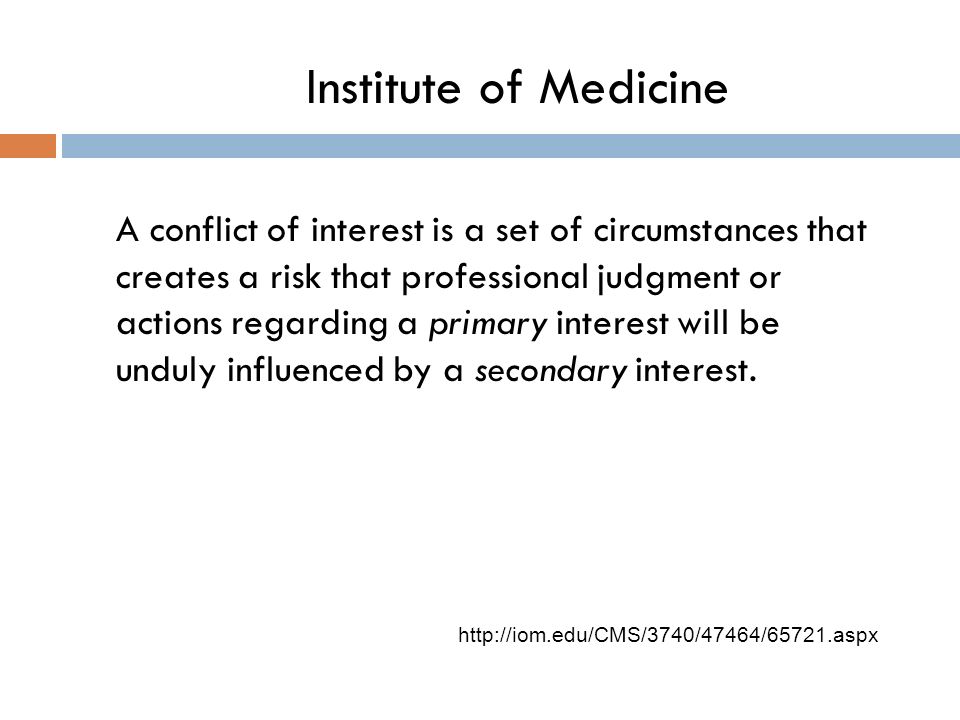 Institute of Medicine

A conflict of interest is a set of circumstances that creates a risk that professional judgment or actions regarding a primary interest will be unduly influenced by a secondary interest.

http://iom.edu/CMS/3740/47464/65721.aspx